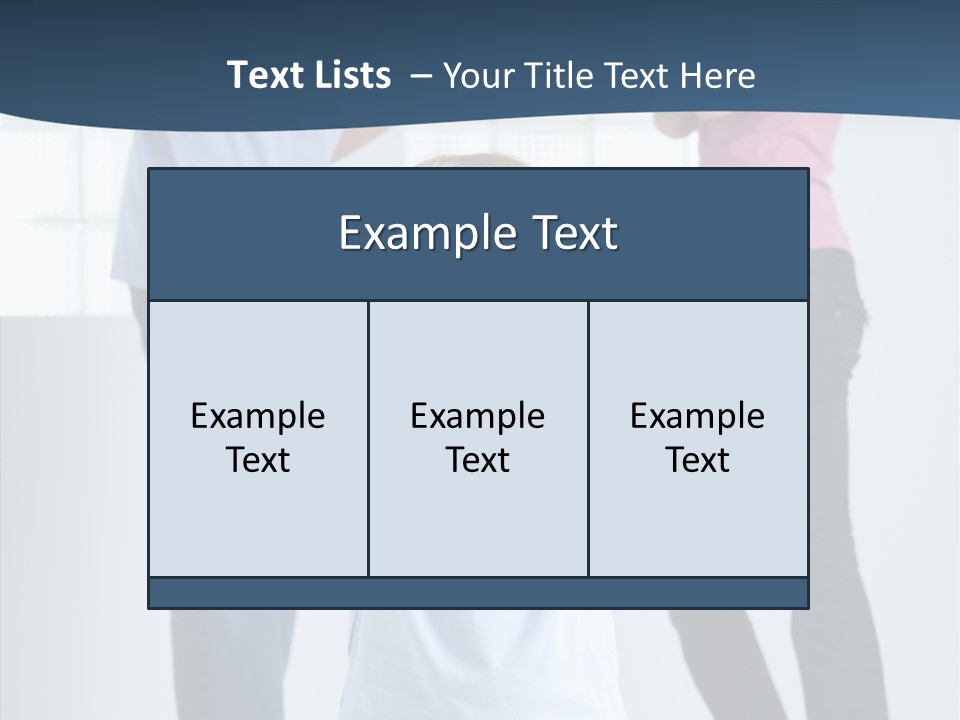 Text Lists – Your Title Text Here

Example Text

Example Text

Example Text

Example Text